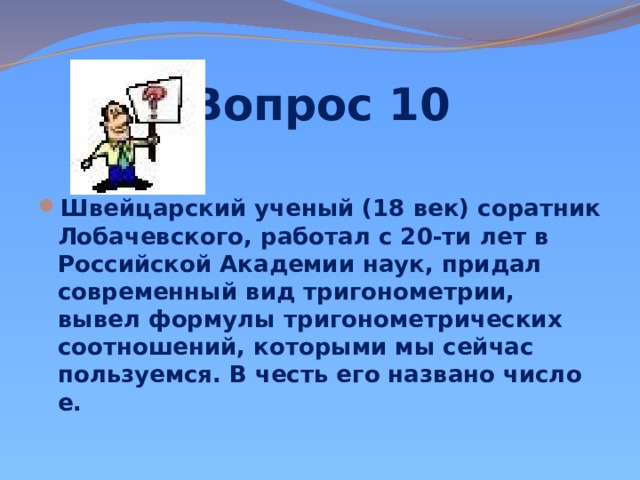 Вопрос 10

Швейцарский ученый (18 век) соратник Лобачевского, работал с 20-ти лет в Российской Академии наук, придал современный вид тригонометрии, вывел формулы тригонометрических соотношений, которыми мы сейчас пользуемся. В честь его названо число е.